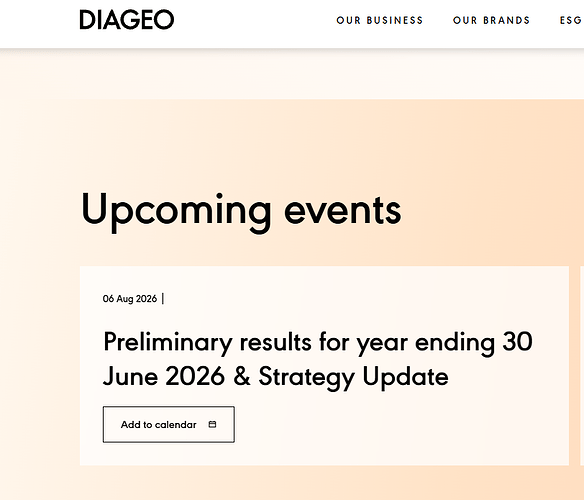 DIAGEO

OUR BUSINESS OUR BRANDS ESG

Upcoming events

06 Aug 2026 |

Preliminary results for year ending 30 June 2026 & Strategy Update

Add to calendar